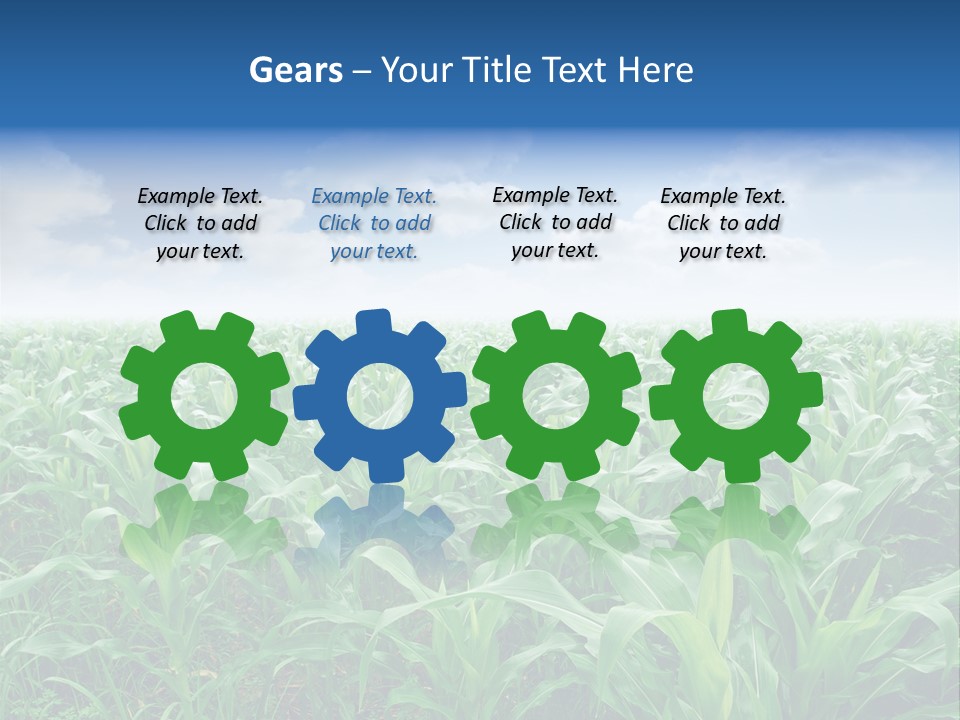 Gears – Your Title Text Here

Example Text. Click to add your text.

Example Text. Click to add your text.

Example Text. Click to add your text.

Example Text. Click to add your text.